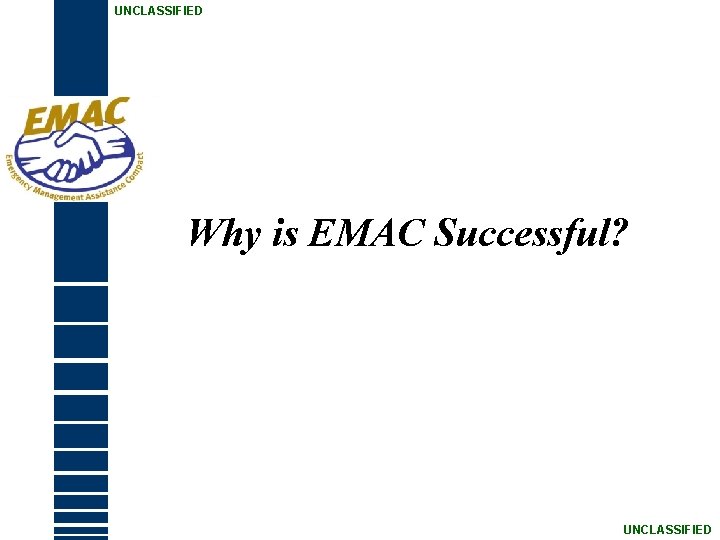 UNCLASSIFIED

EMAC

Emergency Management Assistance Compact

Why is EMAC Successful?

UNCLASSIFIED